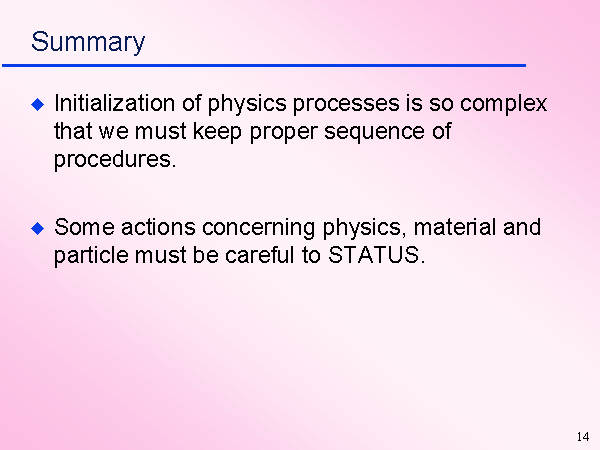 Summary

◆ Initialization of physics processes is so complex that we must keep proper sequence of procedures.

◆ Some actions concerning physics, material and particle must be careful to STATUS.

14